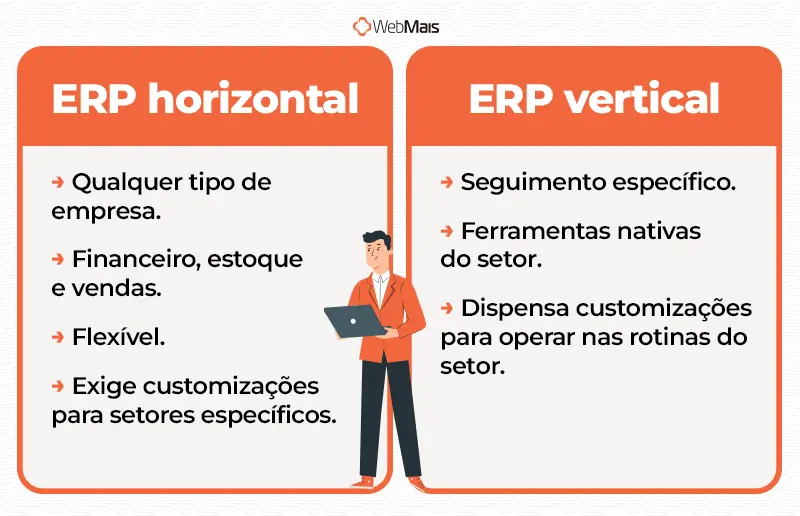 WebMais

ERP horizontal

→ Qualquer tipo de empresa.

→ Financeiro, estoque e vendas.

→ Flexível.

→ Exige customizações para setores específicos.

ERP vertical

→ Seguimento específico.

→ Ferramentas nativas do setor.

→ Dispensa customizações para operar nas rotinas do setor.